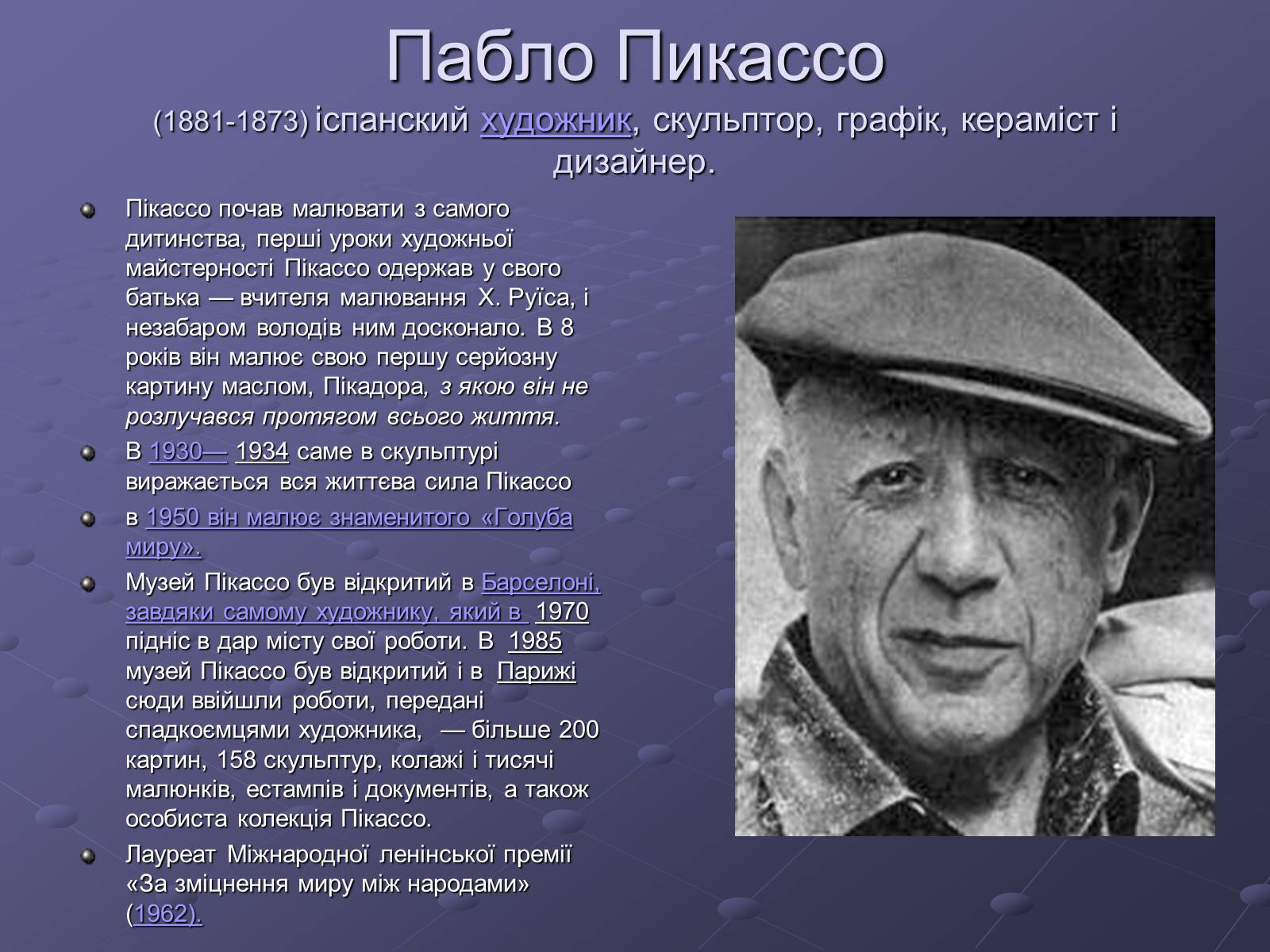 Пабло Пикассо
(1881-1873) іспанский художник, скульптор, графік, кераміст і дизайнер.

Пікассо почав малювати з самого дитинства, перші уроки художньої майстерності Пікассо одержав у свого батька — вчителя малювання Х. Руїса, і незабаром володів ним досконало. В 8 років він малює свою першу серйозну картину маслом, Пікадора, з якою він не розлучався протягом всього життя.

В 1930— 1934 саме в скульптурі виражається вся життєва сила Пікассо

в 1950 він малює знаменитого «Голуба миру».

Музей Пікассо був відкритий в Барселоні, завдяки самому художнику, який в 1970 підніс в дар місту свої роботи. В 1985 музей Пікассо був відкритий і в Парижі сюди ввійшли роботи, передані спадкоємцями художника, — більше 200 картин, 158 скульптур, колажі і тисячі малюнків, естампів і документів, а також особиста колекція Пікассо.

Лауреат Міжнародної ленінської премії «За зміцнення миру між народами» (1962).